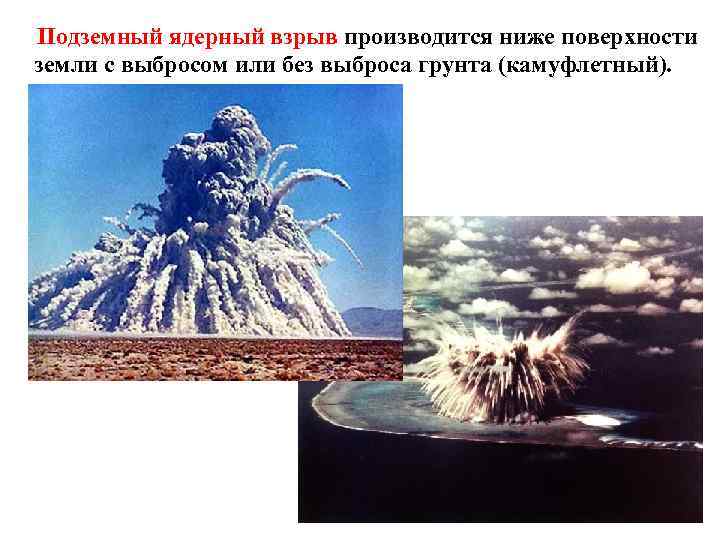 Подземный ядерный взрыв производится ниже поверхности земли с выбросом или без выброса грунта (камуфлетный).